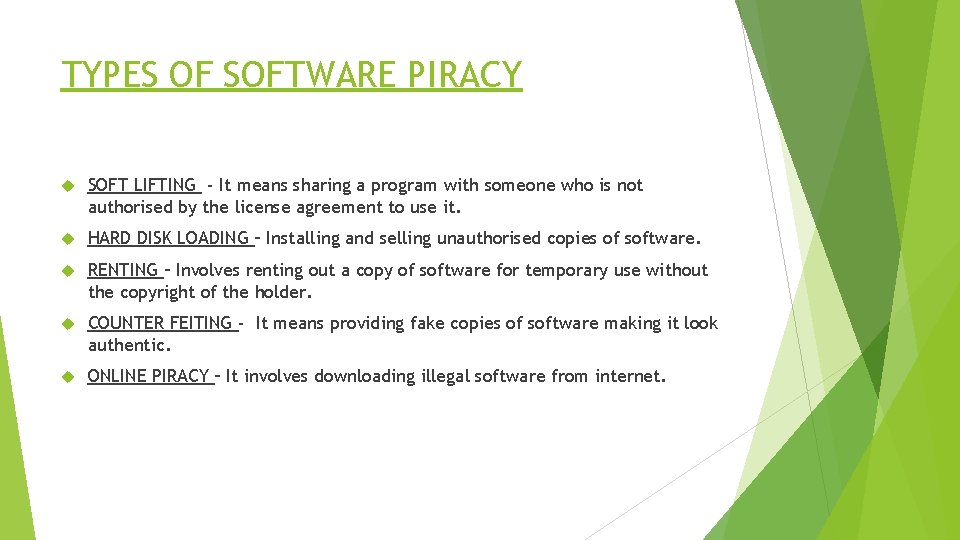 TYPES OF SOFTWARE PIRACY

SOFT LIFTING - It means sharing a program with someone who is not authorised by the license agreement to use it.

HARD DISK LOADING – Installing and selling unauthorised copies of software.

RENTING – Involves renting out a copy of software for temporary use without the copyright of the holder.

COUNTER FEITING - It means providing fake copies of software making it look authentic.

ONLINE PIRACY – It involves downloading illegal software from internet.